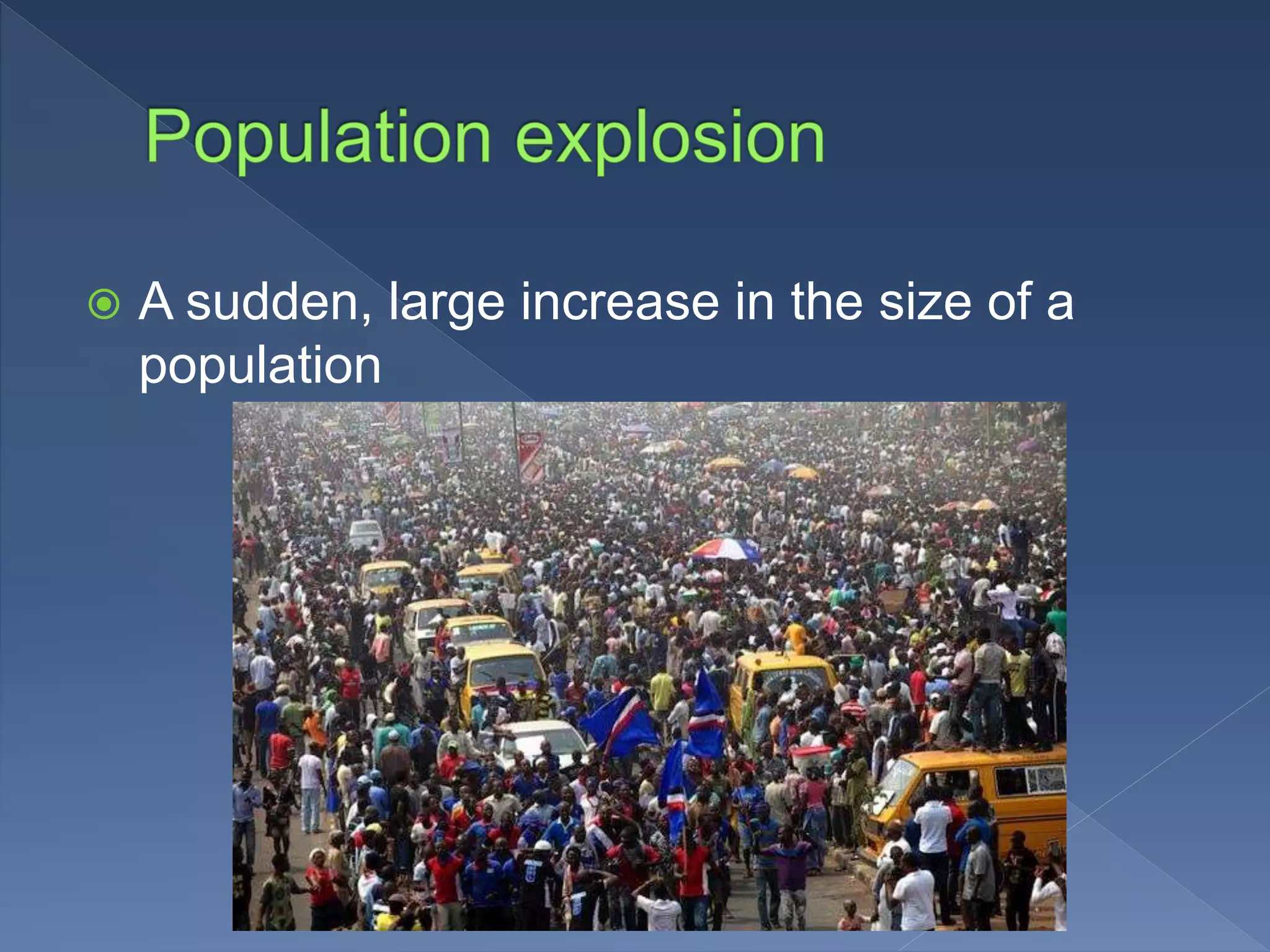 Population explosion

A sudden, large increase in the size of a population